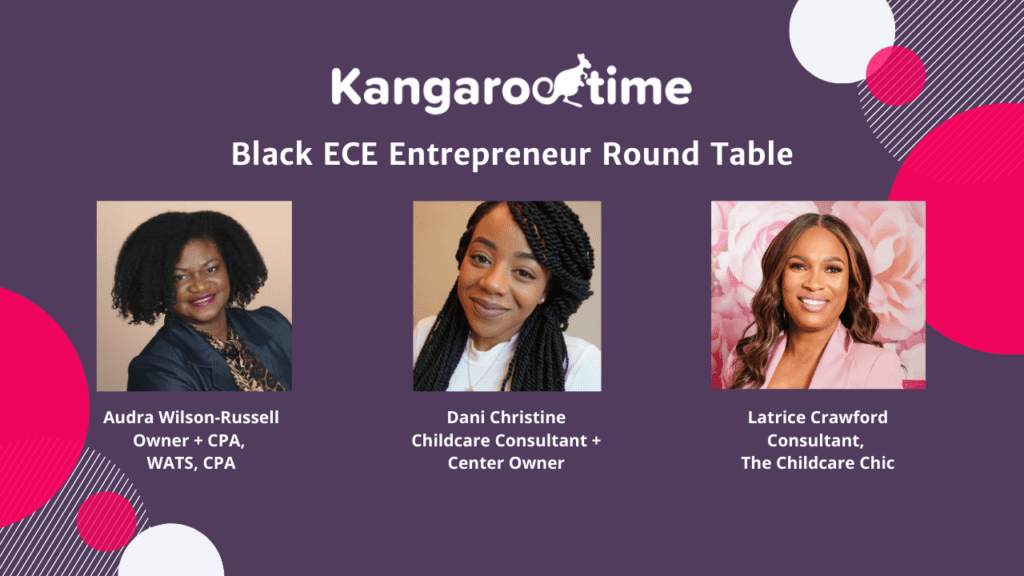 Kangarootime

Black ECE Entrepreneur Round Table

Audra Wilson-Russell
Owner + CPA,
WATS, CPA

Dani Christine
Childcare Consultant +
Center Owner

Latrice Crawford
Consultant,
The Childcare Chic